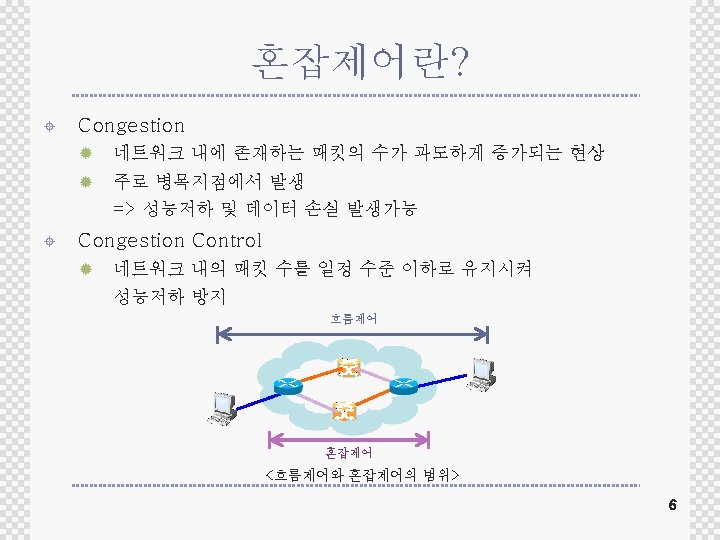 혼잡제어란?

Congestion

네트워크 내에 존재하는 패킷의 수가 과도하게 증가되는 현상

주로 병목지점에서 발생
=> 성능저하 및 데이터 손실 발생가능

Congestion Control

네트워크 내의 패킷 수를 일정 수준 이하로 유지시켜 성능저하 방지

흐름제어

혼잡제어

<흐름제어와 혼잡제어의 범위>

6